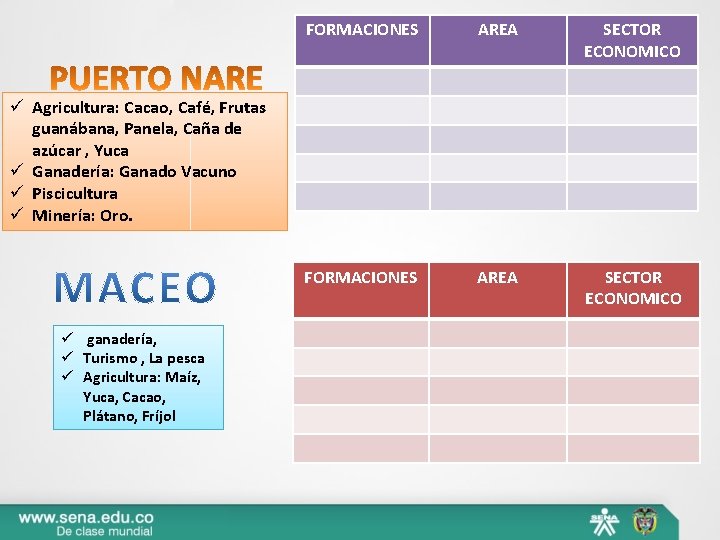 PUERTO NARE

✓ Agricultura: Cacao, Café, Frutas guanábana, Panela, Caña de azúcar , Yuca
✓ Ganadería: Ganado Vacuno
✓ Piscicultura
✓ Minería: Oro.

| FORMACIONES | AREA | SECTOR ECONOMICO |
|---|---|---|
| | | |
| | | |
| | | |
| | | |
| | | |

MACEO

✓ ganadería,
✓ Turismo , La pesca
✓ Agricultura: Maíz, Yuca, Cacao, Plátano, Fríjol

| FORMACIONES | AREA | SECTOR ECONOMICO |
|---|---|---|
| | | |
| | | |
| | | |
| | | |
| | | |

www.sena.edu.co
De clase mundial

SENA